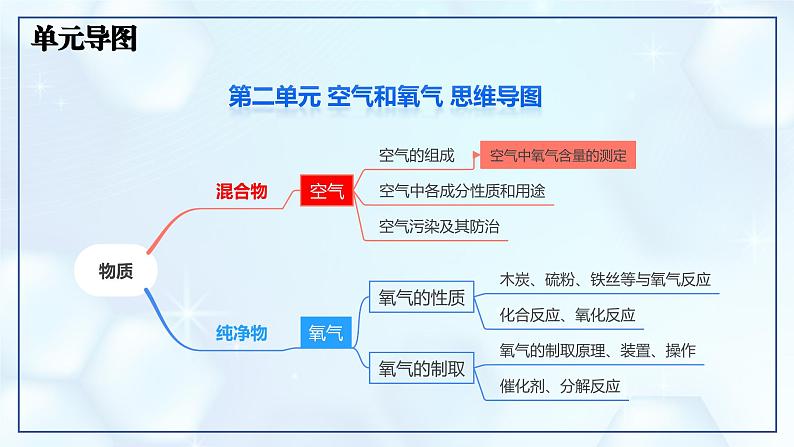 单元导图

第二单元 空气和氧气 思维导图

物质

混合物

空气

空气的组成

空气中氧气含量的测定

空气中各成分性质和用途

空气污染及其防治

纯净物

氧气

氧气的性质

木炭、硫粉、铁丝等与氧气反应

化合反应、氧化反应

氧气的制取

氧气的制取原理、装置、操作

催化剂、分解反应